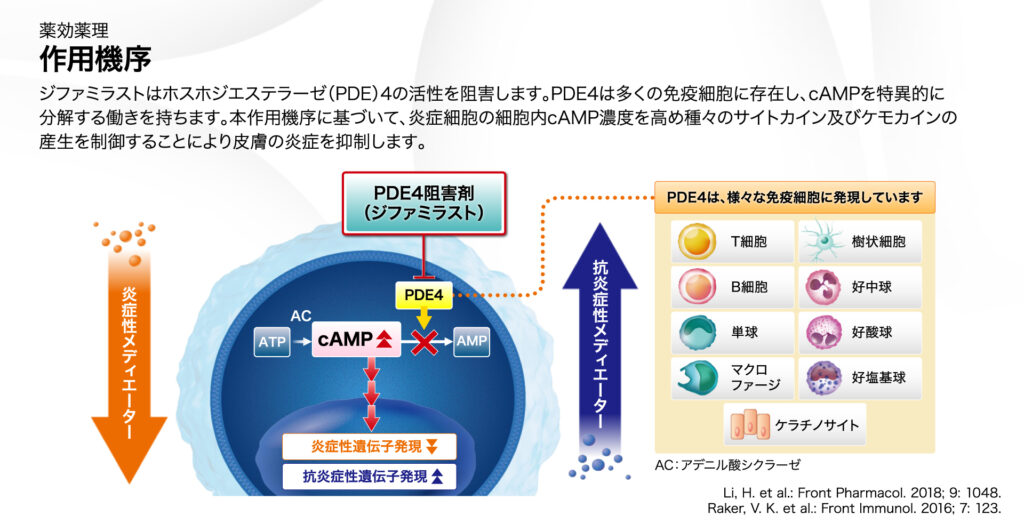 薬効薬理
作用機序

ジファミラストはホスホジエステラーゼ(PDE)4の活性を阻害します。PDE4は多くの免疫細胞に存在し、cAMPを特異的に分解する働きを持ちます。本作用機序に基づいて、炎症細胞の細胞内cAMP濃度を高め種々のサイトカイン及びケモカインの産生を制御することにより皮膚の炎症を抑制します。

炎症性メディエーター

PDE4阻害剤
(ジファミラスト)

PDE4

AC

ATP

cAMP

AMP

炎症性遺伝子発現

抗炎症性遺伝子発現

抗炎症性メディエーター

PDE4は、様々な免疫細胞に発現しています

T細胞

樹状細胞

B細胞

好中球

単球

好酸球

マクロファージ

好塩基球

ケラチノサイト

AC:アデニル酸シクラーゼ

Li, H. et al.: Front Pharmacol. 2018; 9: 1048.
Raker, V. K. et al.: Front Immunol. 2016; 7: 123.